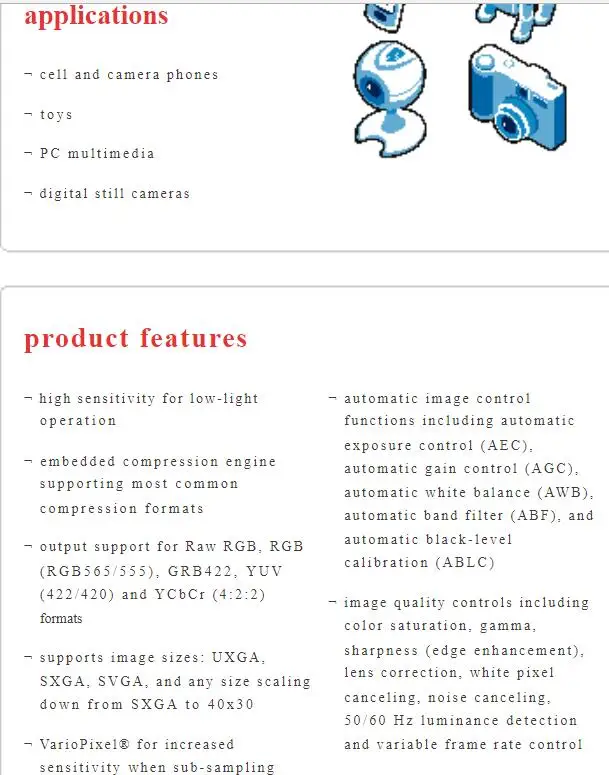 applications

¬ cell and camera phones

¬ toys

¬ PC multimedia

¬ digital still cameras

product features

¬ high sensitivity for low-light operation

¬ embedded compression engine supporting most common compression formats

¬ output support for Raw RGB, RGB (RGB565/555), GRB422, YUV (422/420) and YCbCr (4:2:2) formats

¬ supports image sizes: UXGA, SXGA, SVGA, and any size scaling down from SXGA to 40x30

¬ VarioPixel® for increased sensitivity when sub-sampling

¬ automatic image control functions including automatic exposure control (AEC), automatic gain control (AGC), automatic white balance (AWB), automatic band filter (ABF), and automatic black-level calibration (ABLC)

¬ image quality controls including color saturation, gamma, sharpness (edge enhancement), lens correction, white pixel canceling, noise canceling, 50/60 Hz luminance detection and variable frame rate control